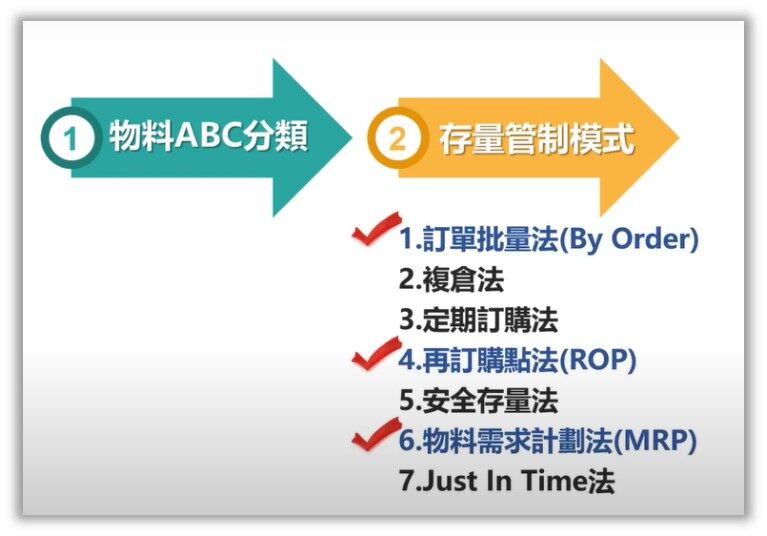 1 物料ABC分類

2 存量管制模式

1.訂單批量法(By Order)
2.複倉法
3.定期訂購法
4.再訂購點法(ROP)
5.安全存量法
6.物料需求計劃法(MRP)
7.Just In Time法